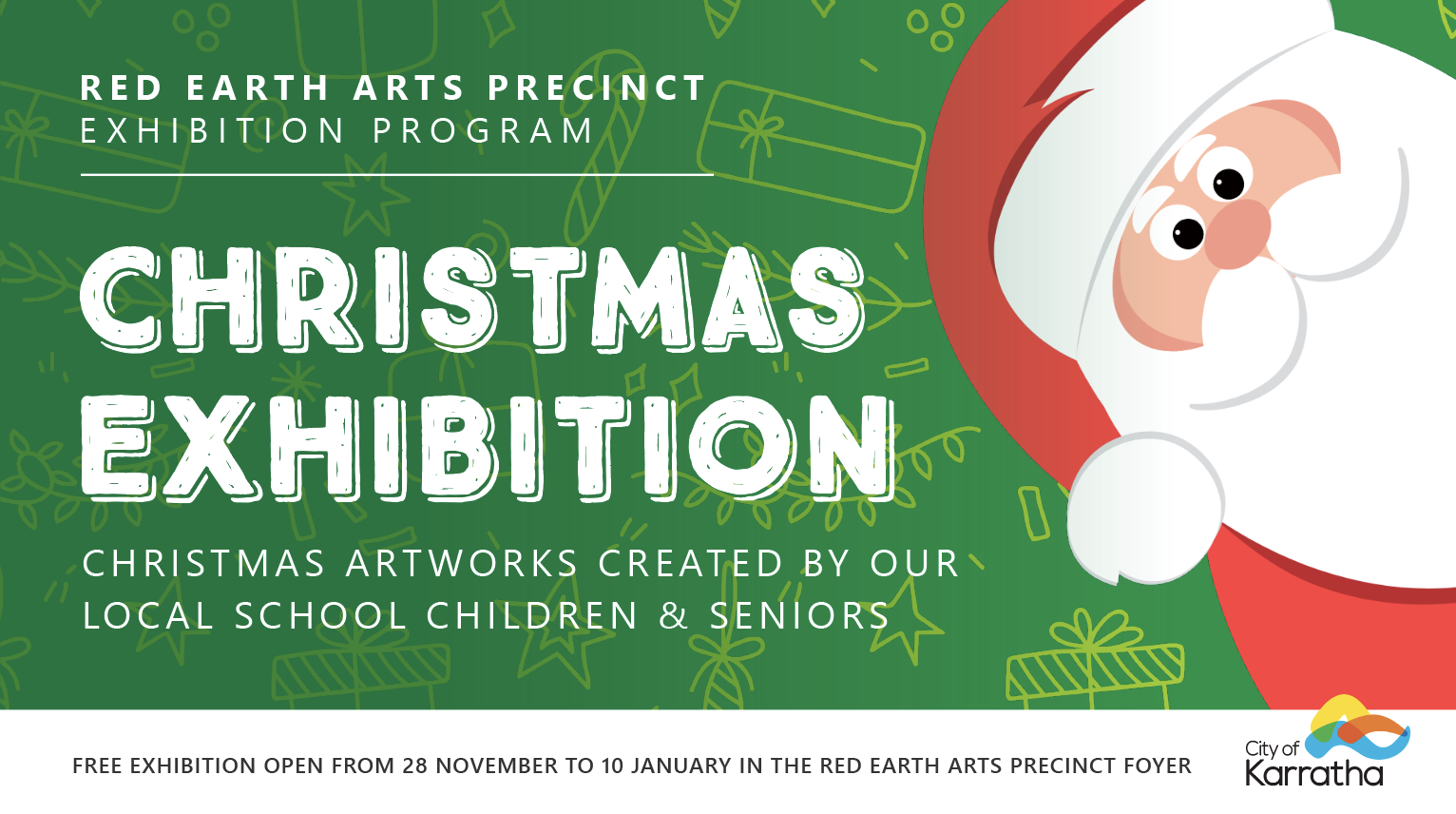 RED EARTH ARTS PRECINCT
EXHIBITION PROGRAM

CHRISTMAS EXHIBITION

CHRISTMAS ARTWORKS CREATED BY OUR LOCAL SCHOOL CHILDREN & SENIORS

FREE EXHIBITION OPEN FROM 28 NOVEMBER TO 10 JANUARY IN THE RED EARTH ARTS PRECINCT FOYER

City of Karratha